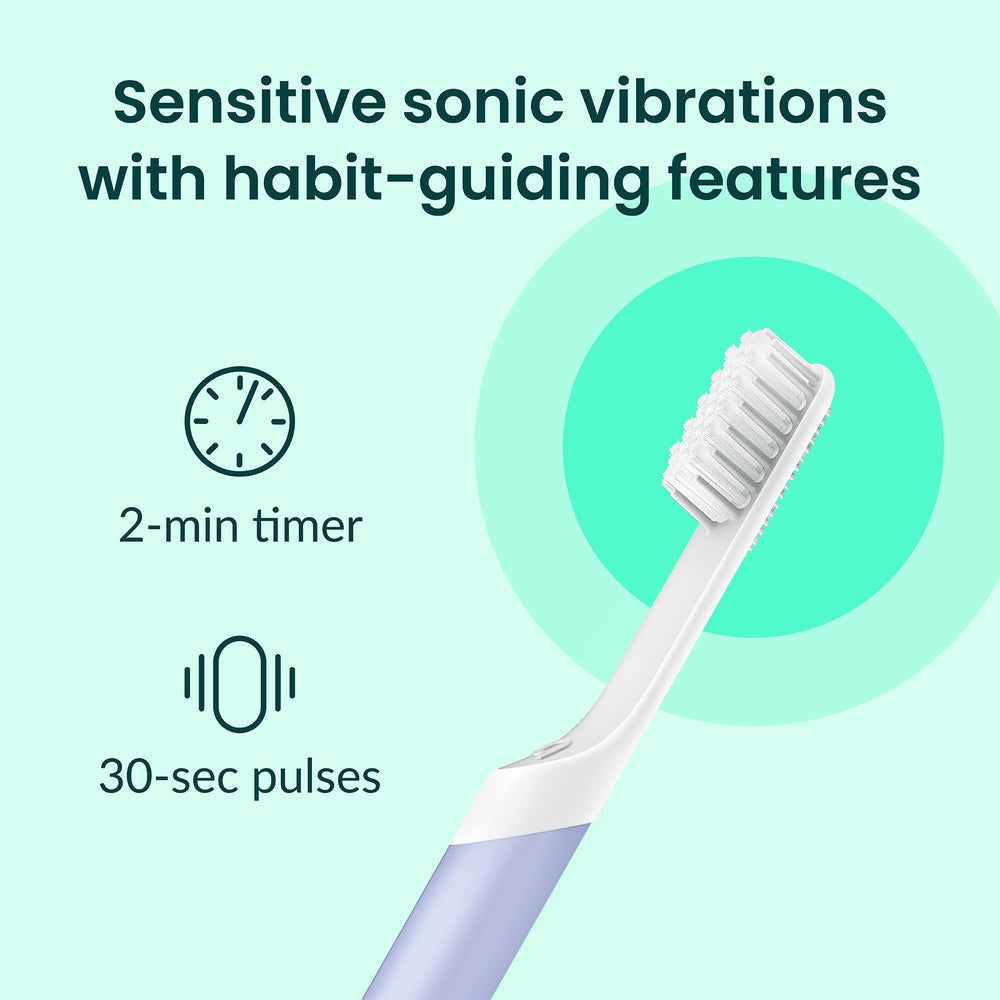 Sensitive sonic vibrations with habit-guiding features

2-min timer

30-sec pulses